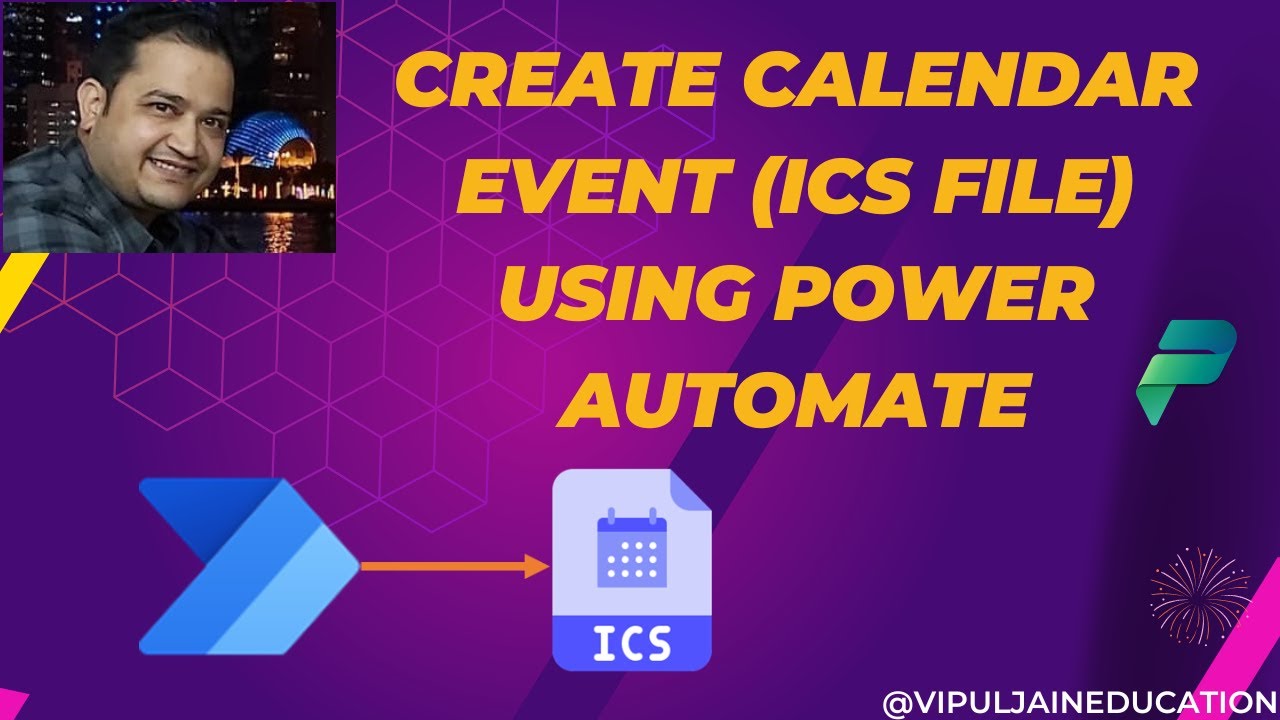 CREATE CALENDAR EVENT (ICS FILE) USING POWER AUTOMATE

ICS

@VIPULJAINEDUCATION